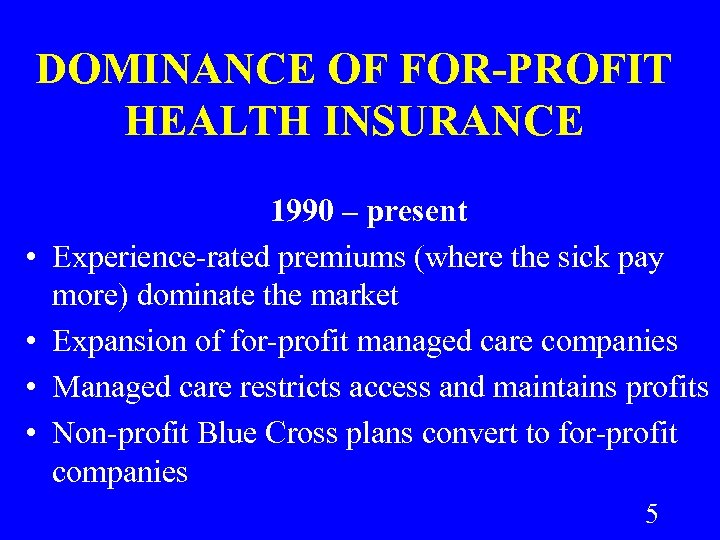 DOMINANCE OF FOR-PROFIT HEALTH INSURANCE

1990 – present

• Experience-rated premiums (where the sick pay more) dominate the market
• Expansion of for-profit managed care companies
• Managed care restricts access and maintains profits
• Non-profit Blue Cross plans convert to for-profit companies

5